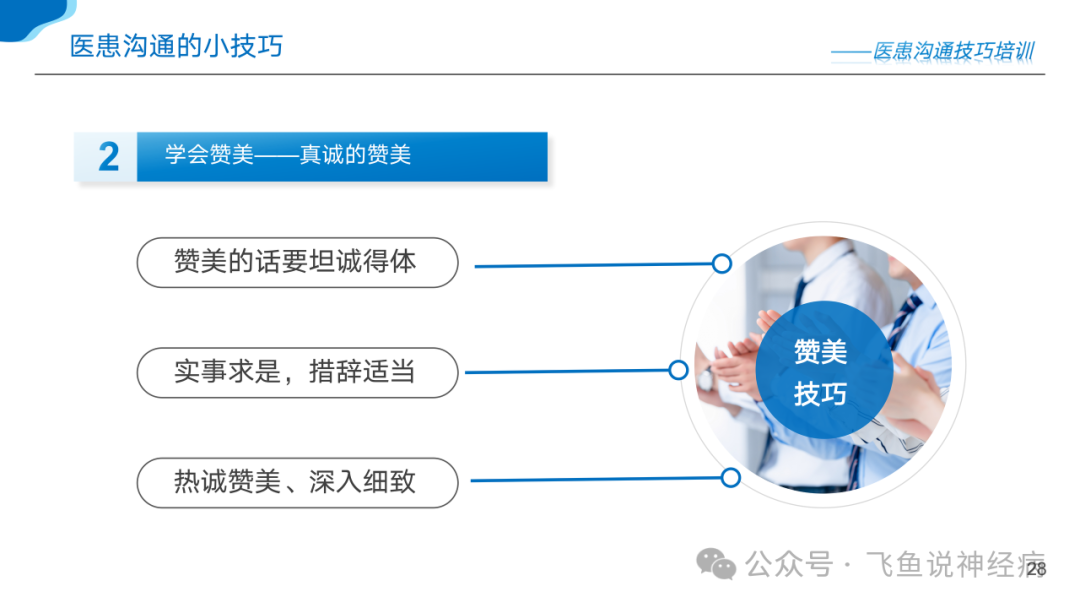 医患沟通的小技巧

——医患沟通技巧培训

2 学会赞美——真诚的赞美

赞美的话要坦诚得体

实事求是，措辞适当

热诚赞美、深入细致

赞美技巧

公众号 · 飞鱼说神经病

28